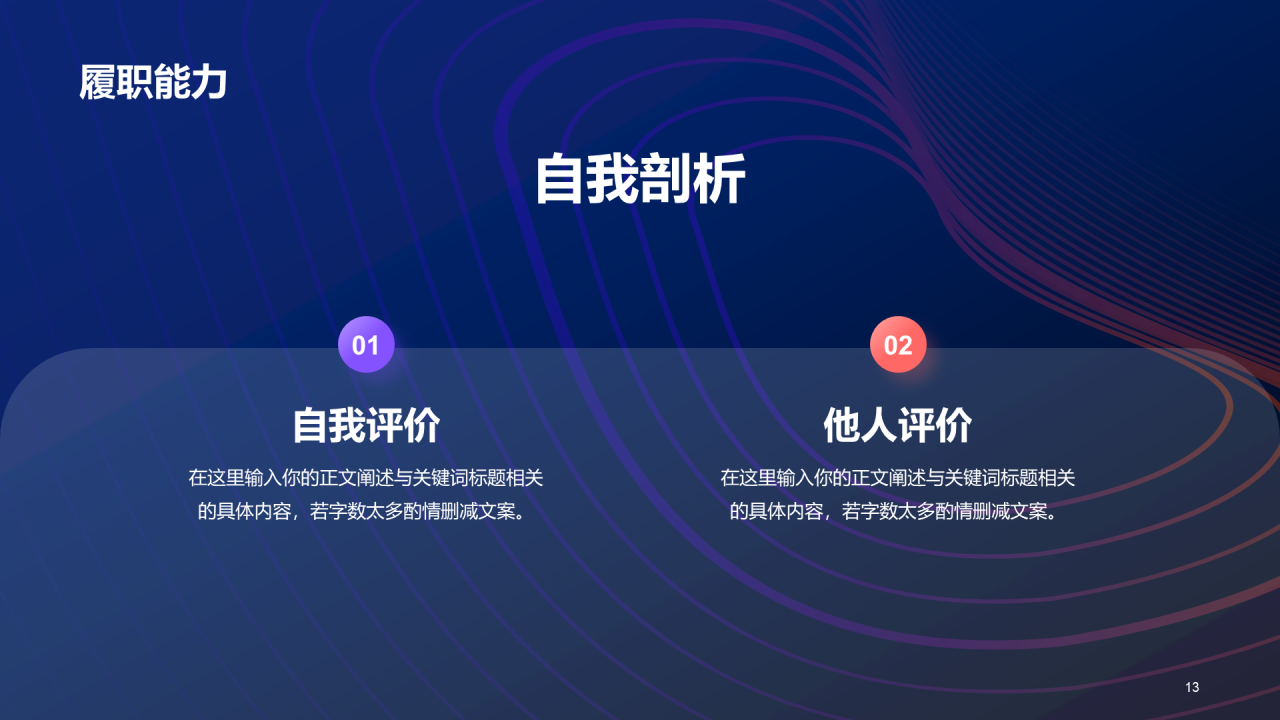 履职能力

自我剖析

01

自我评价

在这里输入你的正文阐述与关键词标题相关的具体内容，若字数太多酌情删减文案。

02

他人评价

在这里输入你的正文阐述与关键词标题相关的具体内容，若字数太多酌情删减文案。

13